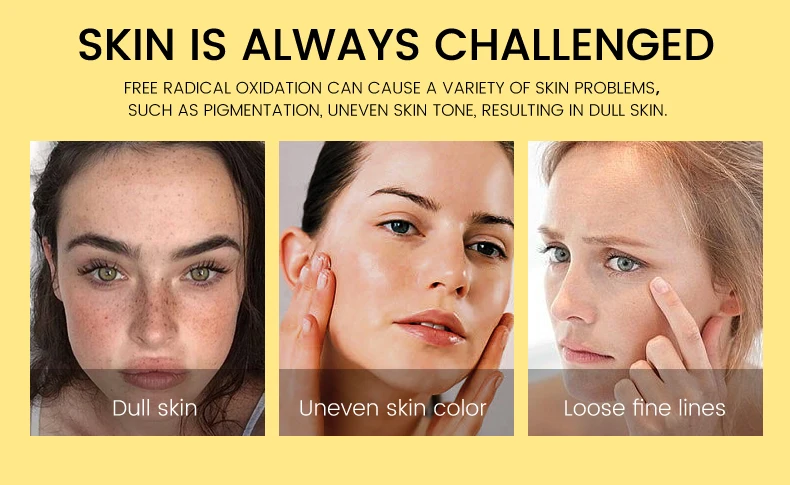 SKIN IS ALWAYS CHALLENGED

FREE RADICAL OXIDATION CAN CAUSE A VARIETY OF SKIN PROBLEMS, SUCH AS PIGMENTATION, UNEVEN SKIN TONE, RESULTING IN DULL SKIN.

Dull skin

Uneven skin color

Loose fine lines